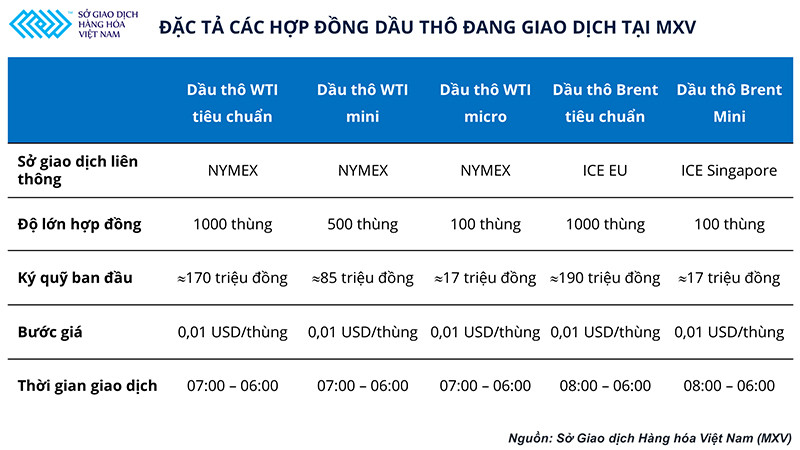 SỞ GIAO DỊCH HÀNG HÓA VIỆT NAM

ĐẶC TẢ CÁC HỢP ĐỒNG DẦU THÔ ĐANG GIAO DỊCH TẠI MXV

| | Dầu thô WTI tiêu chuẩn | Dầu thô WTI mini | Dầu thô WTI micro | Dầu thô Brent tiêu chuẩn | Dầu thô Brent Mini |
|---|---|---|---|---|---|
| Sở giao dịch liên thông | NYMEX | NYMEX | NYMEX | ICE EU | ICE Singapore |
| Độ lớn hợp đồng | 1000 thùng | 500 thùng | 100 thùng | 1000 thùng | 100 thùng |
| Ký quỹ ban đầu | ≈170 triệu đồng | ≈85 triệu đồng | ≈17 triệu đồng | ≈190 triệu đồng | ≈17 triệu đồng |
| Bước giá | 0,01 USD/thùng | 0,01 USD/thùng | 0,01 USD/thùng | 0,01 USD/thùng | 0,01 USD/thùng |
| Thời gian giao dịch | 07:00 – 06:00 | 07:00 – 06:00 | 07:00 – 06:00 | 08:00 – 06:00 | 08:00 – 06:00 |

Nguồn: Sở Giao dịch Hàng hóa Việt Nam (MXV)